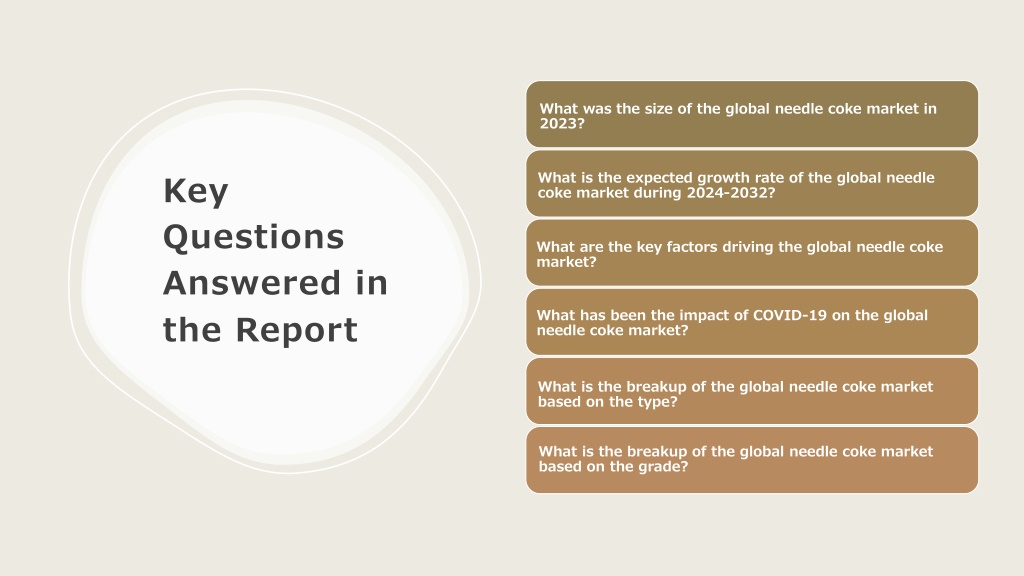 Key Questions Answered in the Report

What was the size of the global needle coke market in 2023?

What is the expected growth rate of the global needle coke market during 2024-2032?

What are the key factors driving the global needle coke market?

What has been the impact of COVID-19 on the global needle coke market?

What is the breakup of the global needle coke market based on the type?

What is the breakup of the global needle coke market based on the grade?